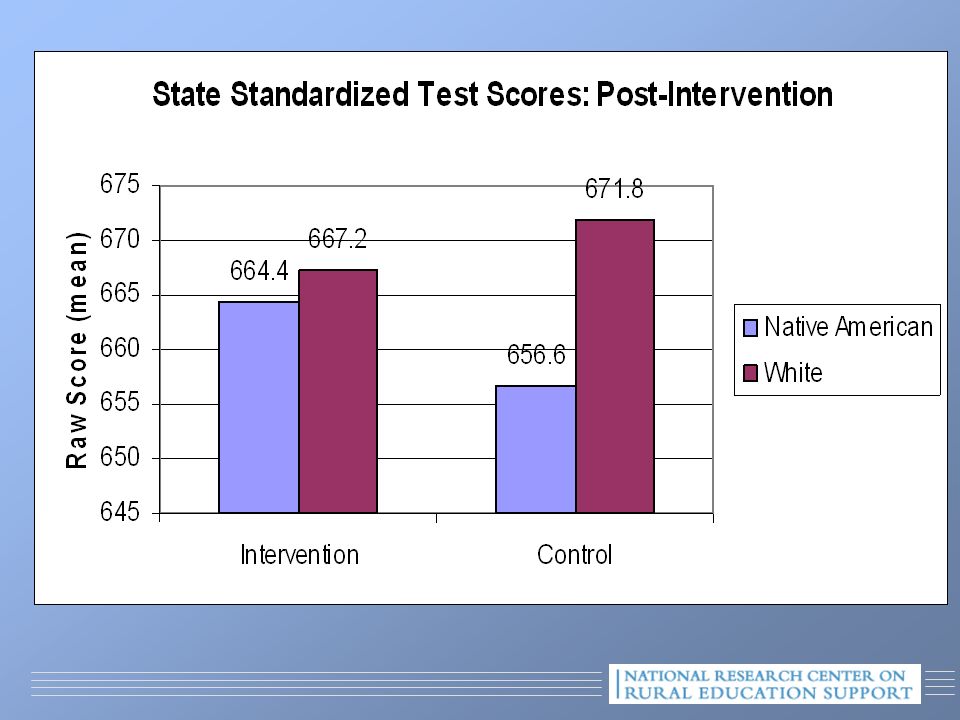 State Standardized Test Scores: Post-Intervention

Raw Score (mean)

675
670
665
660
655
650
645

664.4
667.2
656.6
671.8

Intervention
Control

Native American
White

NATIONAL RESEARCH CENTER ON
RURAL EDUCATION SUPPORT